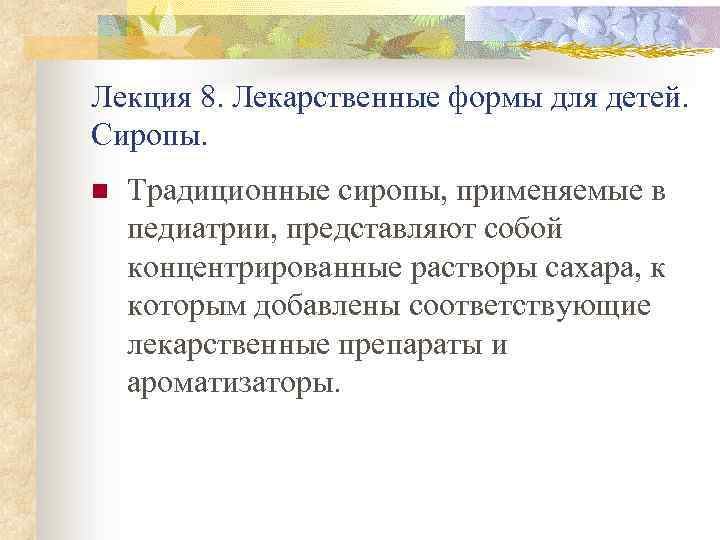 Лекция 8. Лекарственные формы для детей. Сиропы.

Традиционные сиропы, применяемые в педиатрии, представляют собой концентрированные растворы сахара, к которым добавлены соответствующие лекарственные препараты и ароматизаторы.